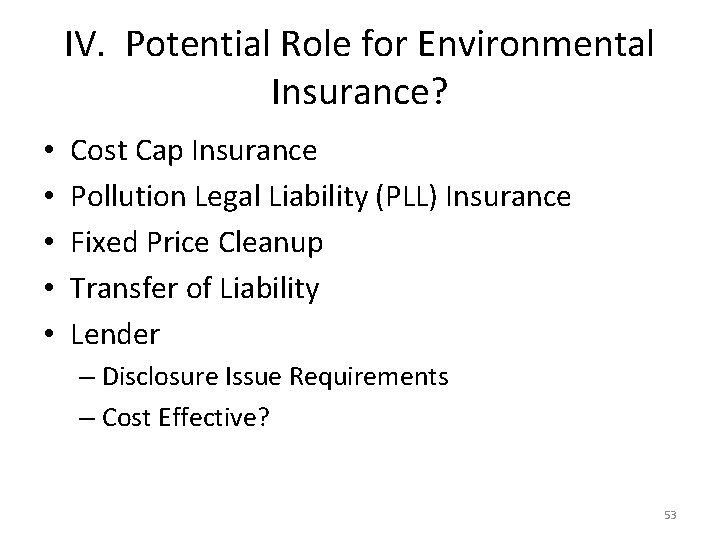 IV. Potential Role for Environmental Insurance?

• Cost Cap Insurance
• Pollution Legal Liability (PLL) Insurance
• Fixed Price Cleanup
• Transfer of Liability
• Lender
– Disclosure Issue Requirements
– Cost Effective?

53